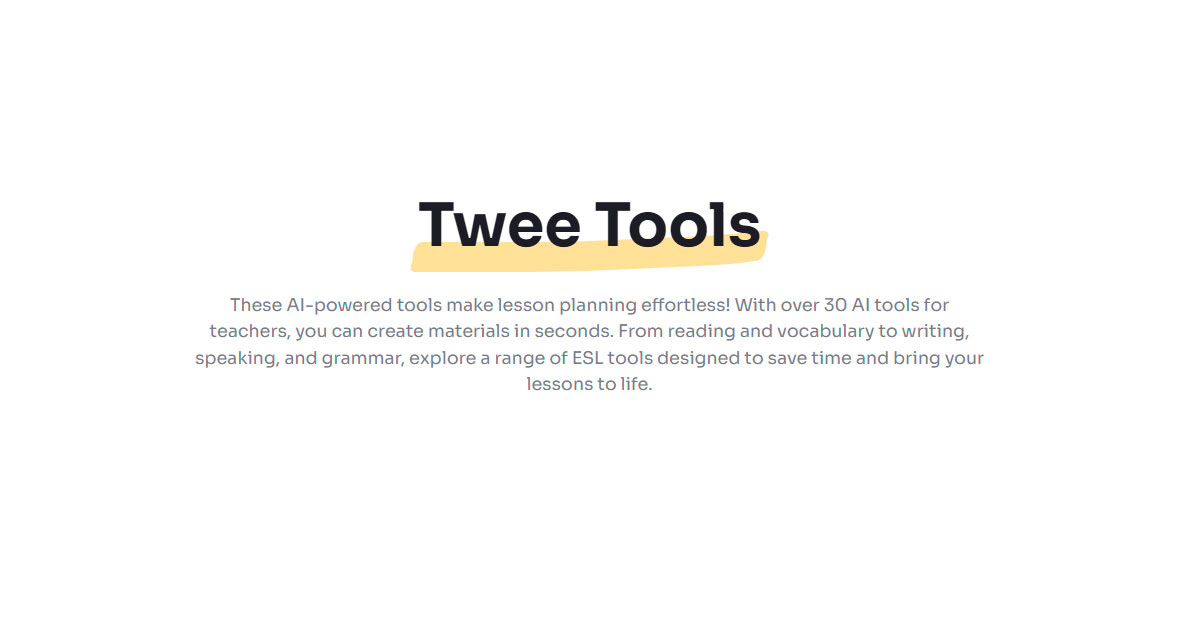 Twee Tools

These AI-powered tools make lesson planning effortless! With over 30 AI tools for teachers, you can create materials in seconds. From reading and vocabulary to writing, speaking, and grammar, explore a range of ESL tools designed to save time and bring your lessons to life.